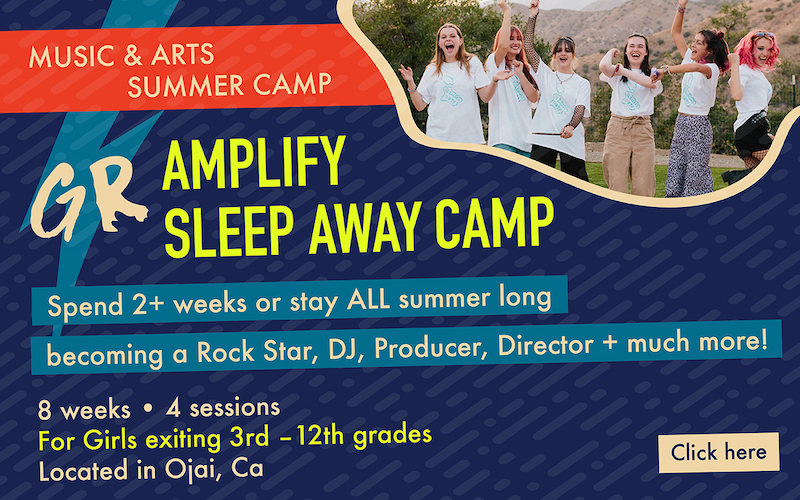 MUSIC & ARTS SUMMER CAMP

GR

AMPLIFY SLEEP AWAY CAMP

Spend 2+ weeks or stay ALL summer long

becoming a Rock Star, DJ, Producer, Director + much more!

8 weeks • 4 sessions
For Girls exiting 3rd – 12th grades
Located in Ojai, Ca

Click here